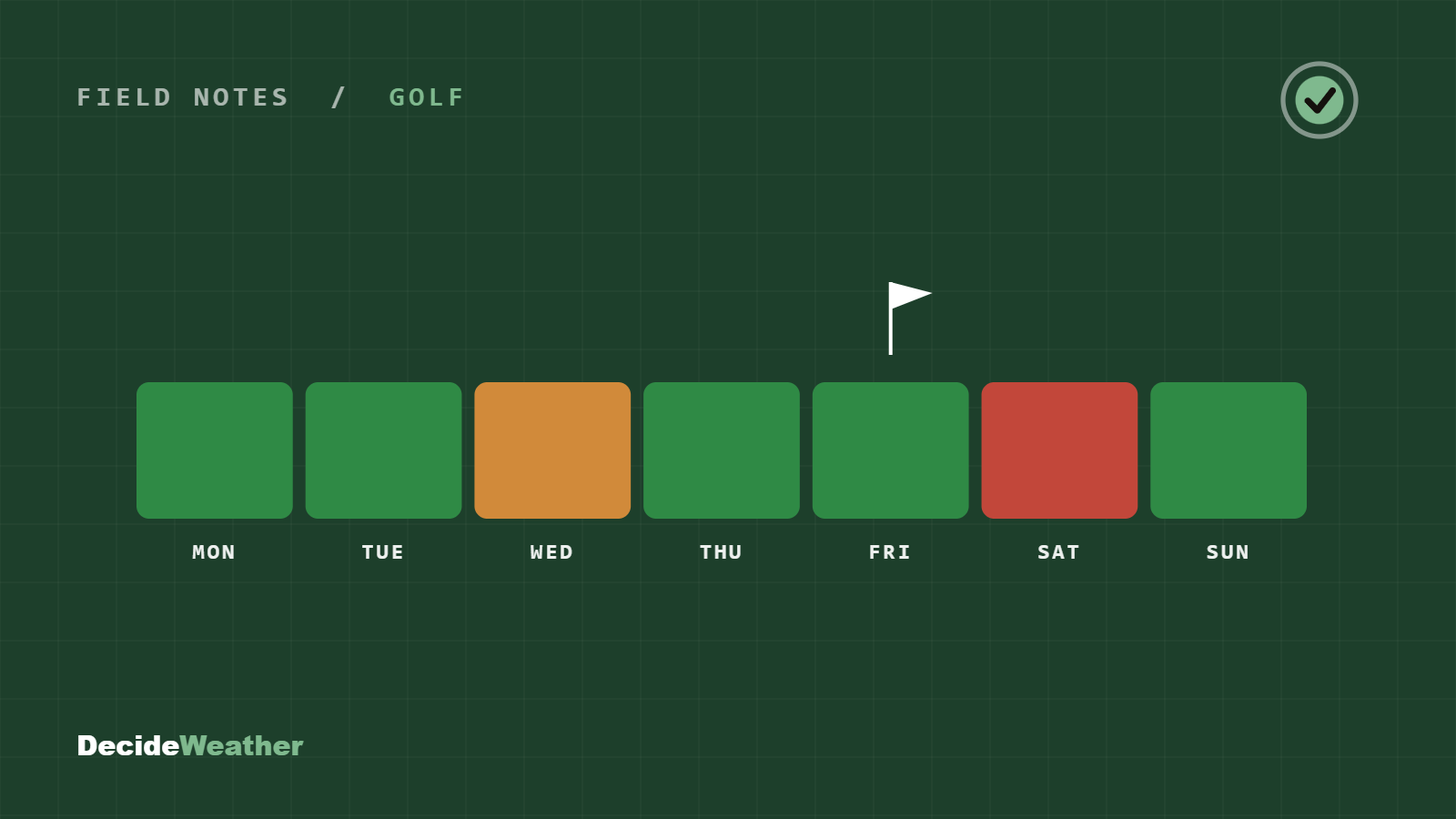 FIELD NOTES / GOLF

MON TUE WED THU FRI SAT SUN

DecideWeather